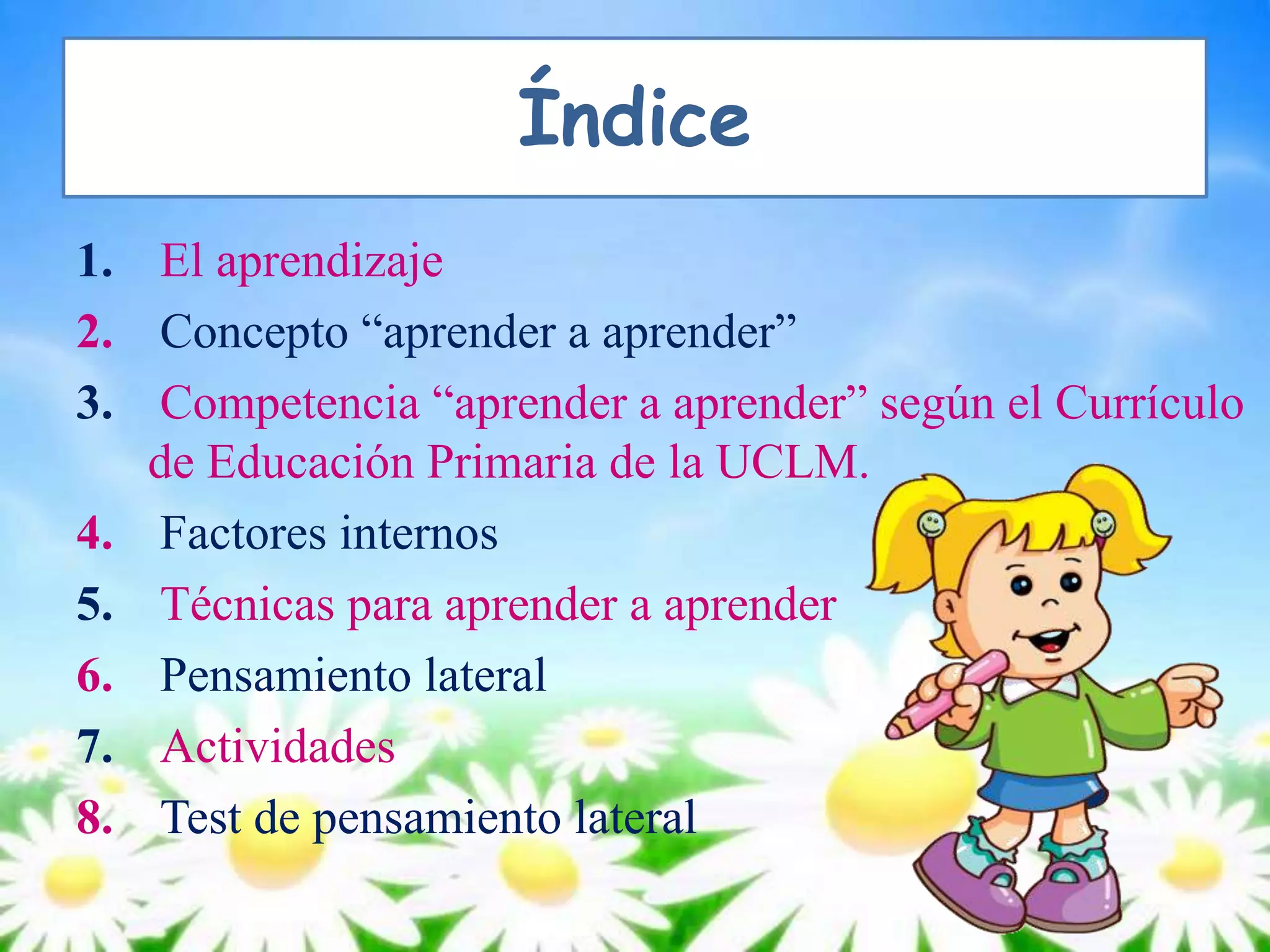 Índice

1. El aprendizaje
2. Concepto “aprender a aprender”
3. Competencia “aprender a aprender” según el Currículo de Educación Primaria de la UCLM.
4. Factores internos
5. Técnicas para aprender a aprender
6. Pensamiento lateral
7. Actividades
8. Test de pensamiento lateral